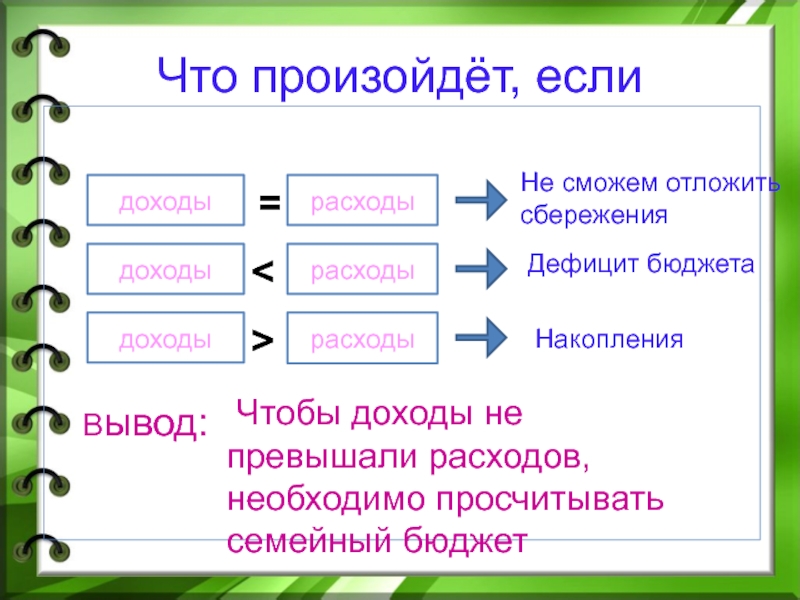 Что произойдёт, если

доходы = расходы Не сможем отложить сбережения

доходы < расходы Дефицит бюджета

доходы > расходы Накопления

вывод: Чтобы доходы не превышали расходов, необходимо просчитывать семейный бюджет